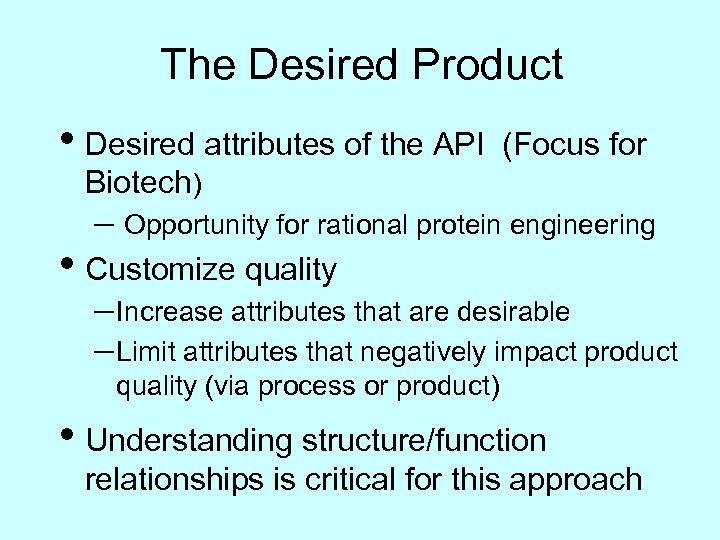 The Desired Product

• Desired attributes of the API  (Focus for Biotech)
  – Opportunity for rational protein engineering
• Customize quality
  –Increase attributes that are desirable
  –Limit attributes that negatively impact product quality (via process or product)
• Understanding structure/function relationships is critical for this approach